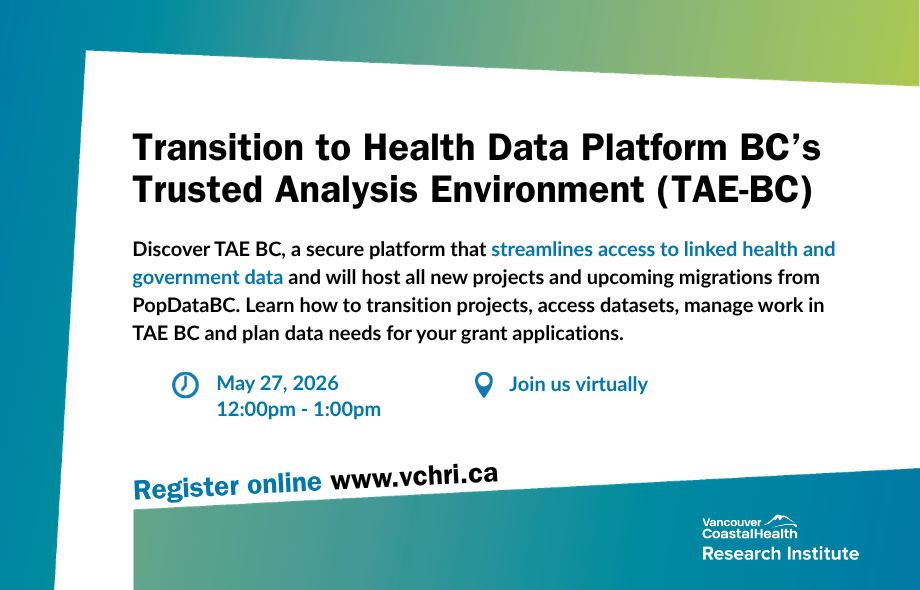 Transition to Health Data Platform BC's Trusted Analysis Environment (TAE-BC)

Discover TAE BC, a secure platform that streamlines access to linked health and government data and will host all new projects and upcoming migrations from PopDataBC. Learn how to transition projects, access datasets, manage work in TAE BC and plan data needs for your grant applications.

May 27, 2026
12:00pm - 1:00pm

Join us virtually

Register online www.vchri.ca

Vancouver CoastalHealth
Research Institute